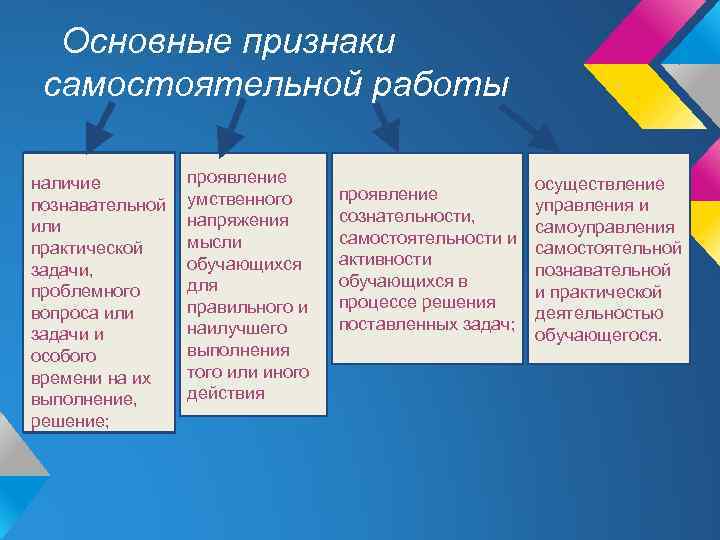 Основные признаки самостоятельной работы

наличие познавательной или практической задачи, проблемного вопроса или задачи и особого времени на их выполнение, решение;

проявление умственного напряжения мысли обучающихся для правильного и наилучшего выполнения того или иного действия

проявление сознательности, самостоятельности и активности обучающихся в процессе решения поставленных задач;

осуществление управления и самоуправления самостоятельной познавательной и практической деятельностью обучающегося.